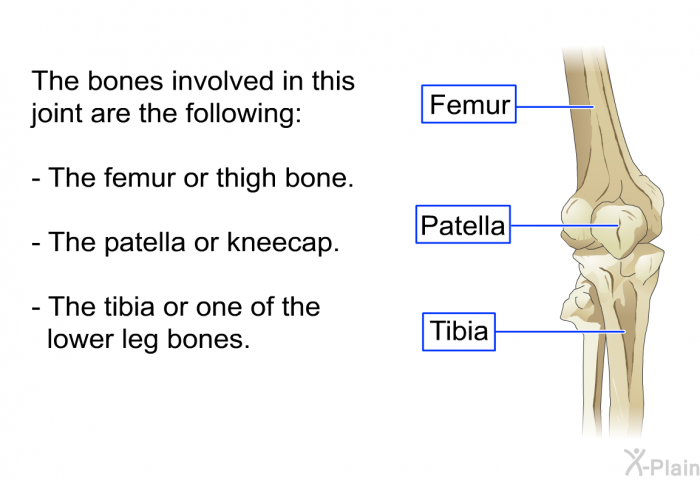 The bones involved in this joint are the following:

- The femur or thigh bone.

- The patella or kneecap.

- The tibia or one of the lower leg bones.

Femur

Patella

Tibia

X-Plain